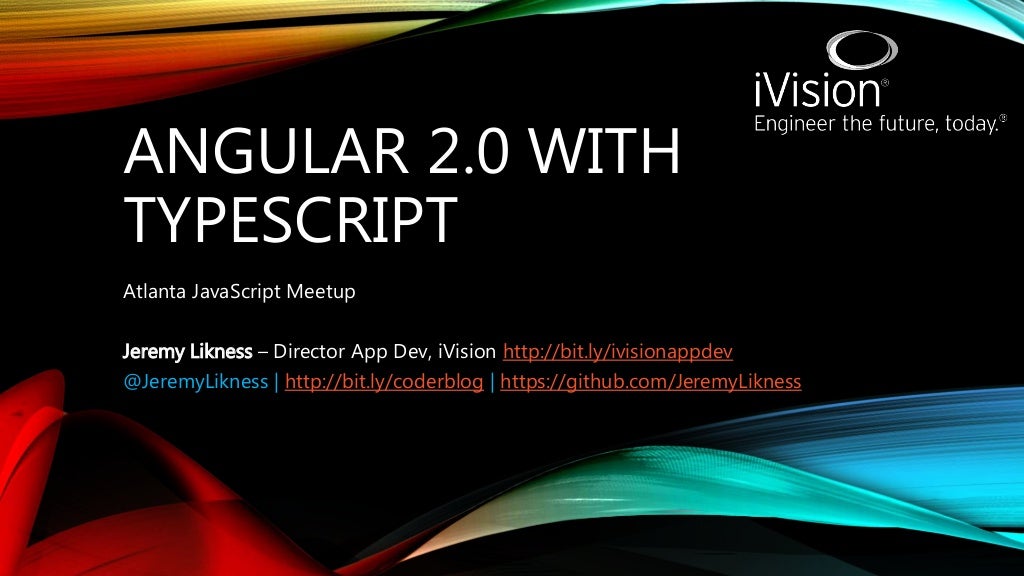 iVision®
Engineer the future, today.®

ANGULAR 2.0 WITH TYPESCRIPT

Atlanta JavaScript Meetup

Jeremy Likness – Director App Dev, iVision http://bit.ly/ivisionappdev
@JeremyLikness | http://bit.ly/coderblog | https://github.com/JeremyLikness